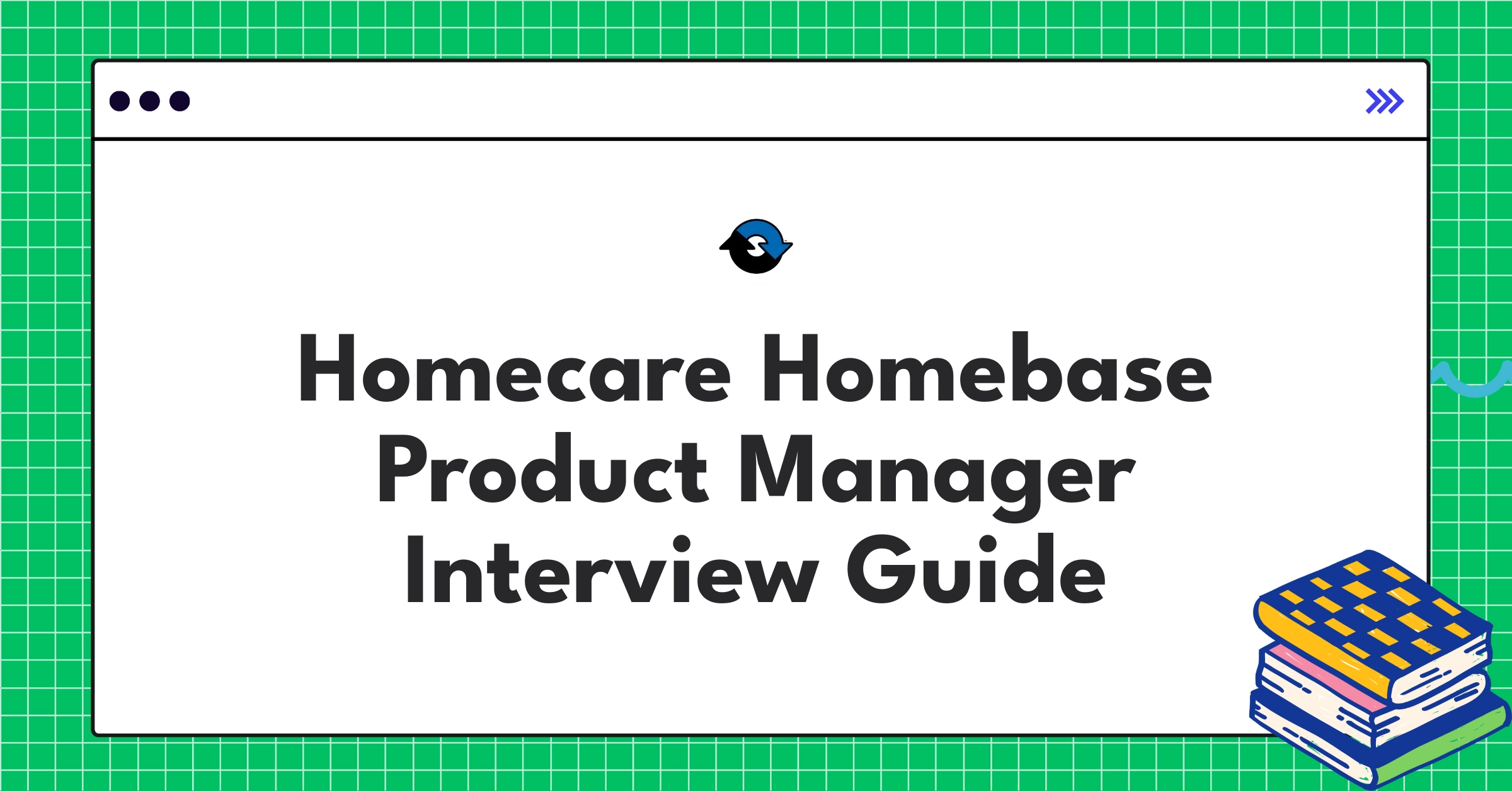 Homecare Homebase
Product Manager
Interview Guide